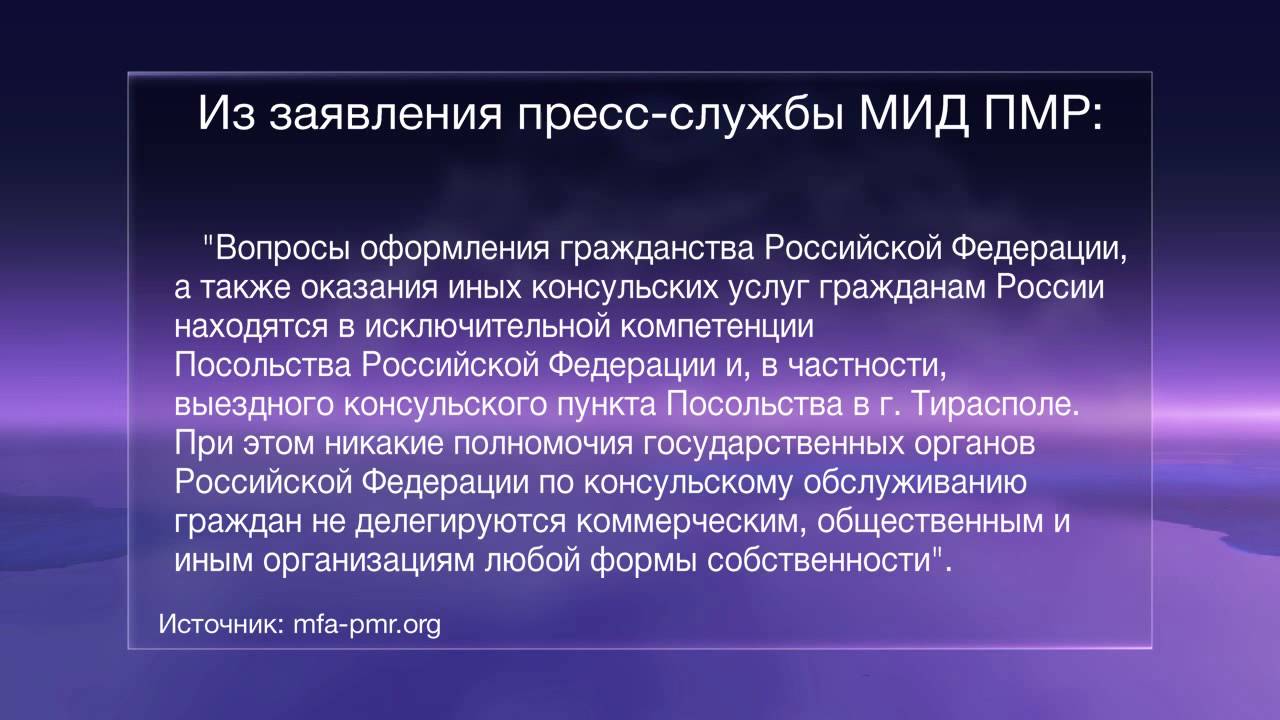 Из заявления пресс-службы МИД ПМР:

"Вопросы оформления гражданства Российской Федерации, а также оказания иных консульских услуг гражданам России находятся в исключительной компетенции Посольства Российской Федерации и, в частности, выездного консульского пункта Посольства в г. Тирасполе. При этом никакие полномочия государственных органов Российской Федерации по консульскому обслуживанию граждан не делегируются коммерческим, общественным и иным организациям любой формы собственности".

Источник: mfa-pmr.org